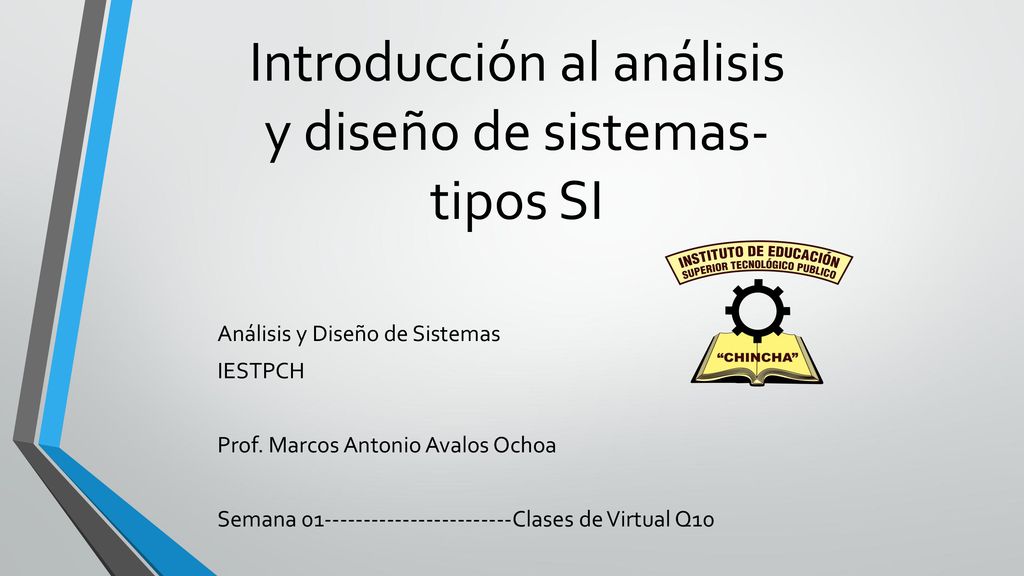 Introducción al análisis y diseño de sistemas-tipos SI

INSTITUTO DE EDUCACIÓN
SUPERIOR TECNOLÓGICO PUBLICO
"CHINCHA"

Análisis y Diseño de Sistemas
IESTPCH

Prof. Marcos Antonio Avalos Ochoa

Semana 01-----------------------Clases de Virtual Q10